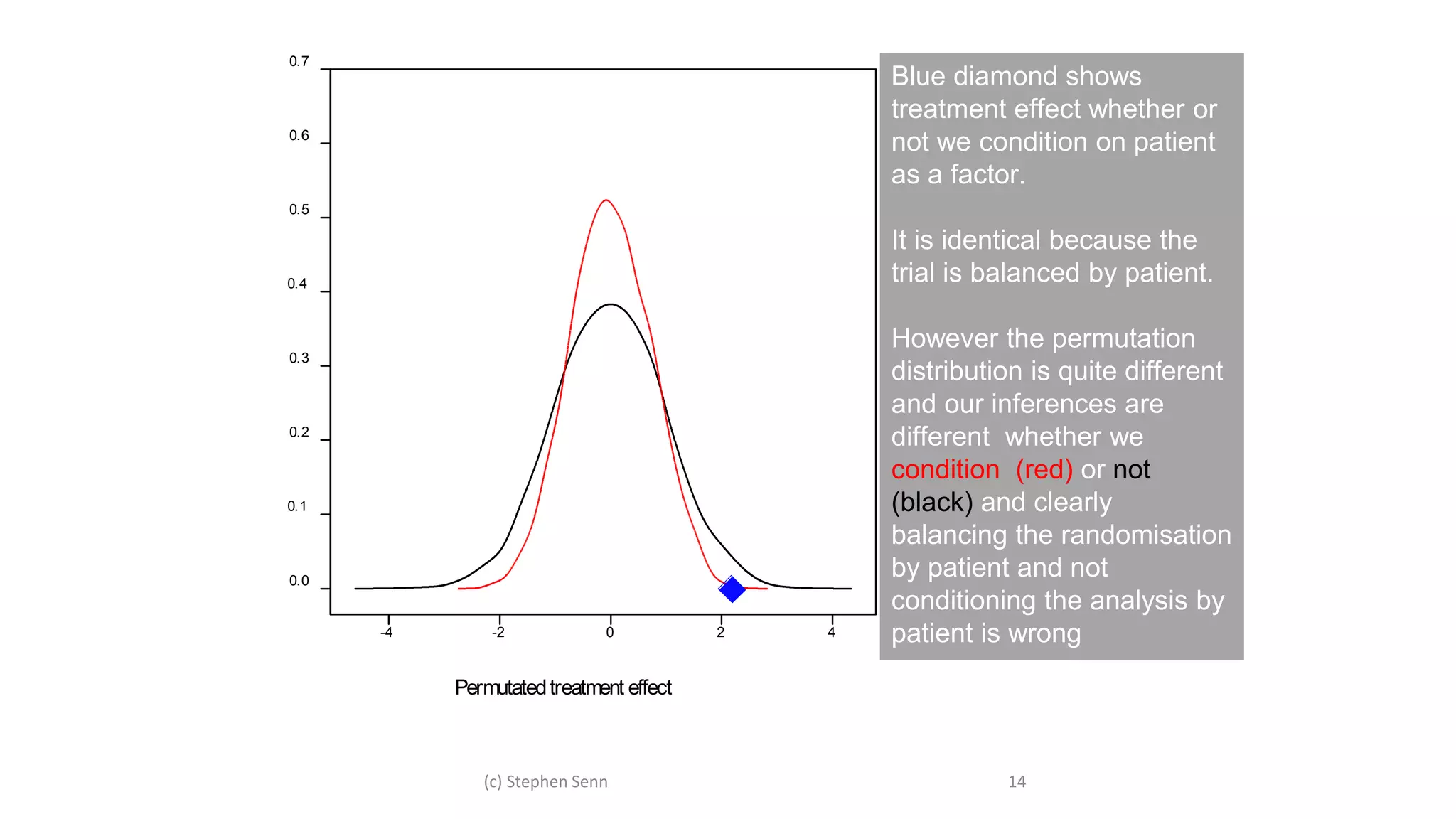 0.7
0.6
0.5
0.4
0.3
0.2
0.1
0.0

-4
-2
0
2
4

Permutated treatment effect

Blue diamond shows treatment effect whether or not we condition on patient as a factor.

It is identical because the trial is balanced by patient.

However the permutation distribution is quite different and our inferences are different whether we condition (red) or not (black) and clearly balancing the randomisation by patient and not conditioning the analysis by patient is wrong

(c) Stephen Senn

14